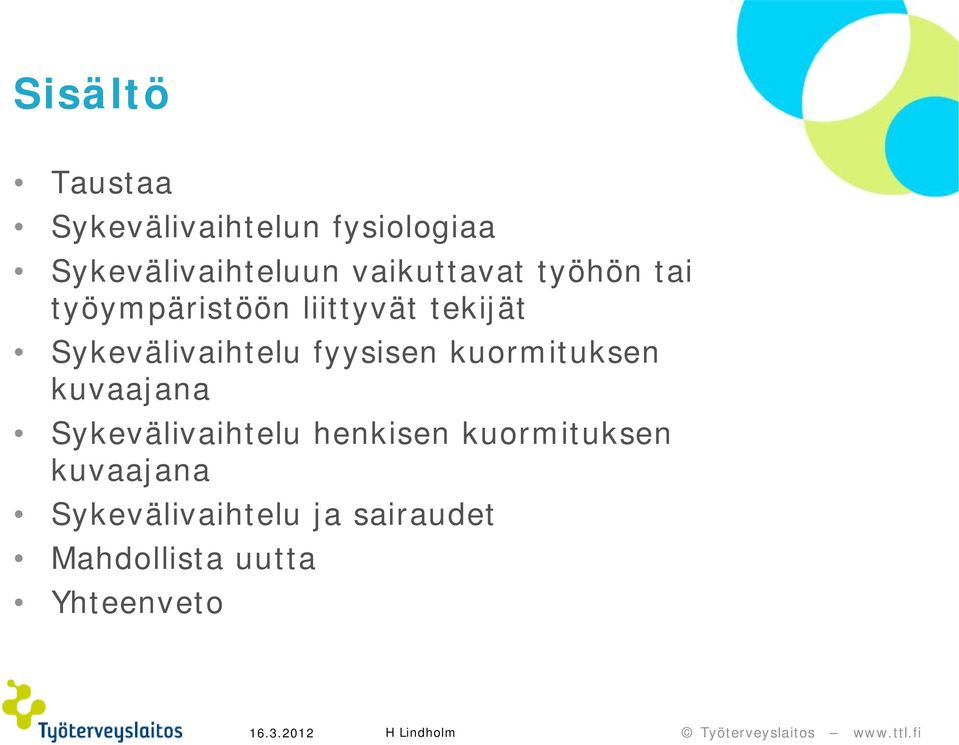 Sisältö

• Taustaa
• Sykevälivaihtelun fysiologiaa
• Sykevälivaihteluun vaikuttavat työhön tai työympäristöön liittyvät tekijät
• Sykevälivaihtelu fyysisen kuormituksen kuvaajana
• Sykevälivaihtelu henkisen kuormituksen kuvaajana
• Sykevälivaihtelu ja sairaudet
• Mahdollista uutta
• Yhteenveto

Työterveyslaitos 16.3.2012 H Lindholm © Työterveyslaitos – www.ttl.fi